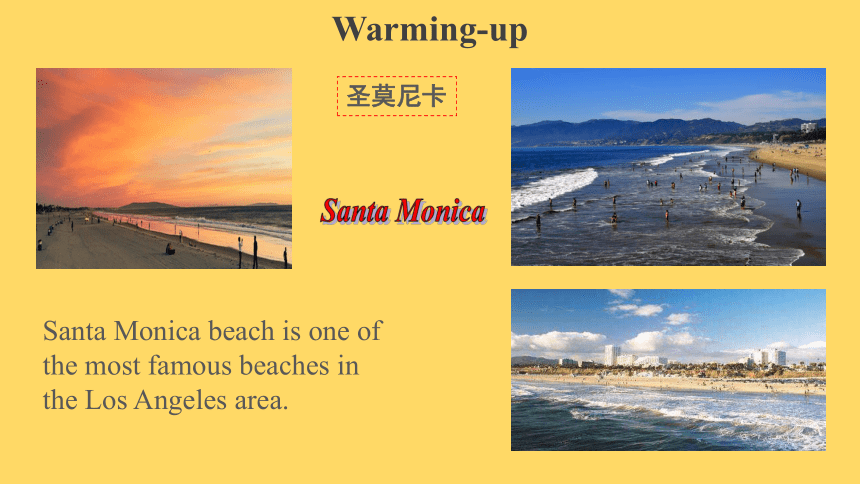 Warming-up

圣莫尼卡

Santa Monica

Santa Monica beach is one of the most famous beaches in the Los Angeles area.